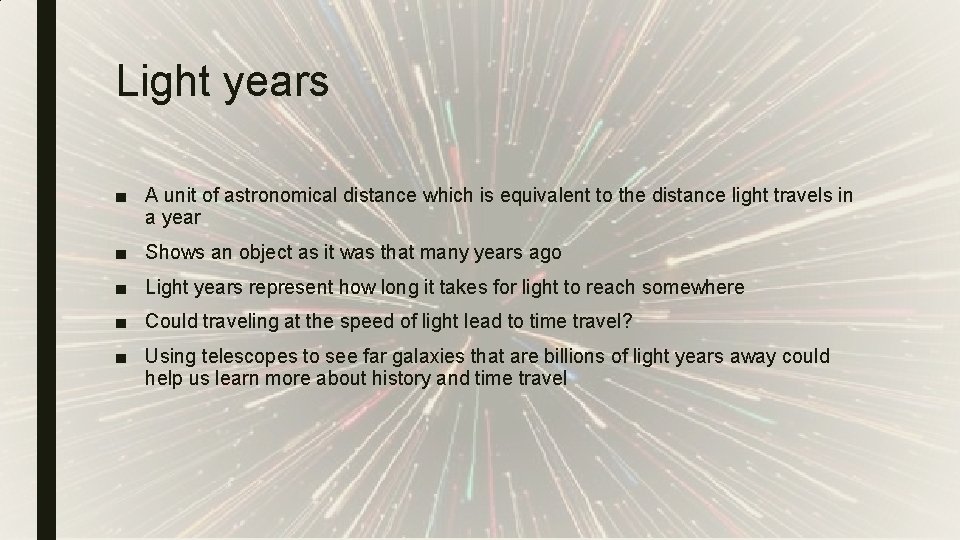 Light years

■ A unit of astronomical distance which is equivalent to the distance light travels in a year

■ Shows an object as it was that many years ago

■ Light years represent how long it takes for light to reach somewhere

■ Could traveling at the speed of light lead to time travel?

■ Using telescopes to see far galaxies that are billions of light years away could help us learn more about history and time travel